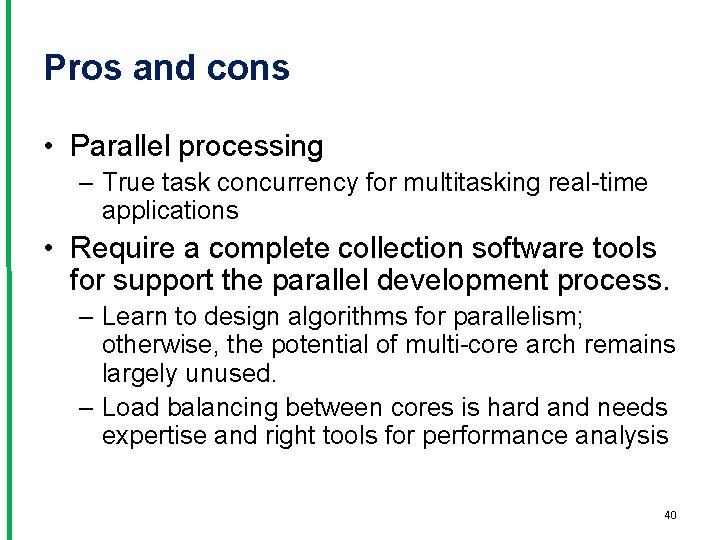 Pros and cons

• Parallel processing
– True task concurrency for multitasking real-time applications

• Require a complete collection software tools for support the parallel development process.
– Learn to design algorithms for parallelism; otherwise, the potential of multi-core arch remains largely unused.
– Load balancing between cores is hard and needs expertise and right tools for performance analysis

40